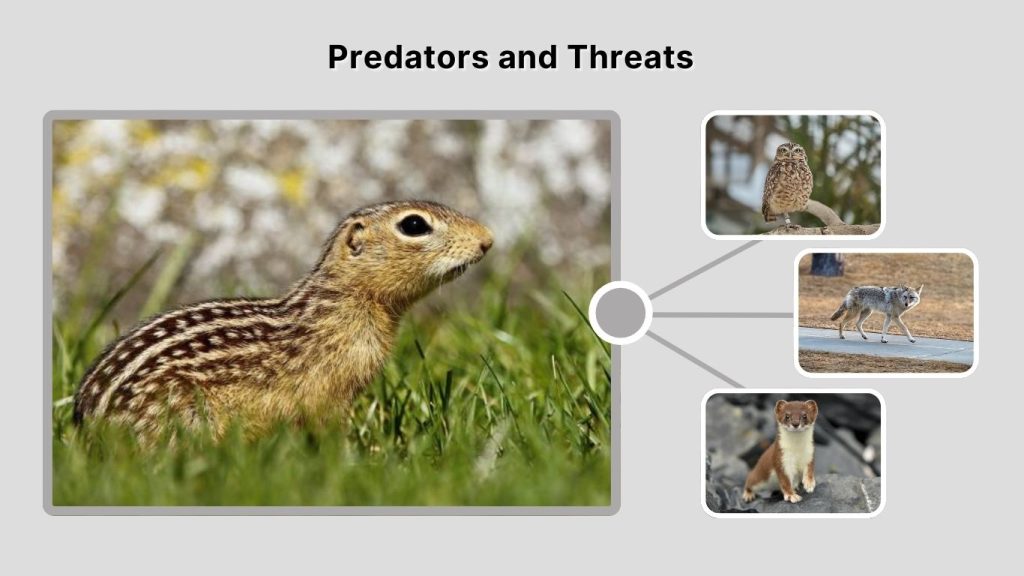 Predators and Threats